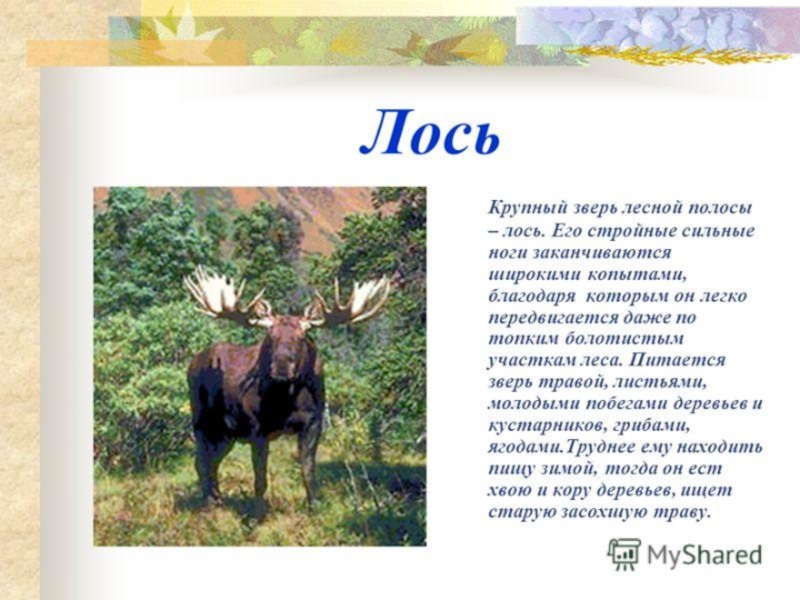 Лось

Крупный зверь лесной полосы – лось. Его стройные сильные ноги заканчиваются широкими копытами, благодаря которым он легко передвигается даже по топким болотистым участкам леса. Питается зверь травой, листьями, молодыми побегами деревьев и кустарников, грибами, ягодами.Труднее ему находить пищу зимой, тогда он ест хвою и кору деревьев, ищет старую засохшую траву.

MyShared